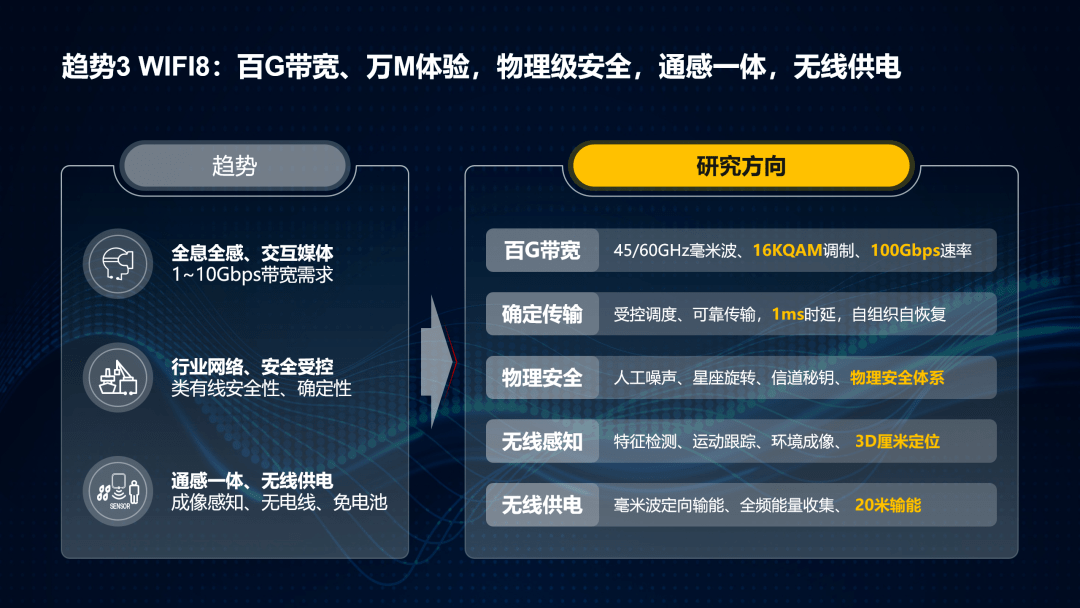 趋势3 WIFI8：百G带宽、万M体验，物理级安全，通感一体，无线供电

趋势

全息全感、交互媒体
1~10Gbps带宽需求

行业网络、安全受控
类有线安全性、确定性

SENSOR

通感一体、无线供电
成像感知、无电线、免电池

研究方向

百G带宽 45/60GHz毫米波、16KQAM调制、100Gbps速率

确定传输 受控调度、可靠传输，1ms时延，自组织自恢复

物理安全 人工噪声、星座旋转、信道秘钥、物理安全体系

无线感知 特征检测、运动跟踪、环境成像、3D厘米定位

无线供电 毫米波定向输能、全频能量收集、20米输能